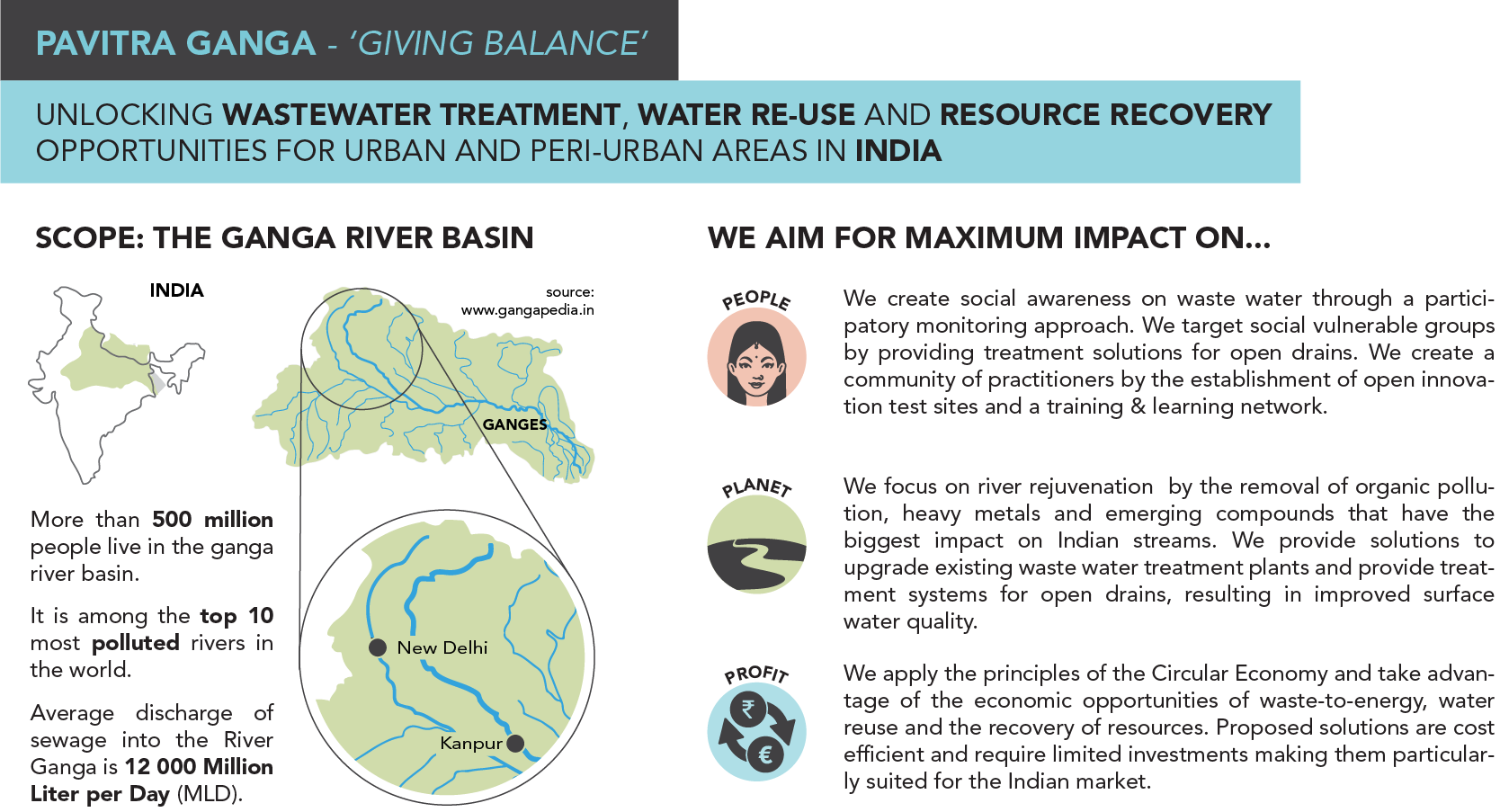 PAVITRA GANGA - 'GIVING BALANCE'

UNLOCKING WASTEWATER TREATMENT, WATER RE-USE AND RESOURCE RECOVERY OPPORTUNITIES FOR URBAN AND PERI-URBAN AREAS IN INDIA

SCOPE: THE GANGA RIVER BASIN

INDIA

source: www.gangapedia.in

GANGES

New Delhi

Kanpur

More than 500 million people live in the ganga river basin.

It is among the top 10 most polluted rivers in the world.

Average discharge of sewage into the River Ganga is 12 000 Million Liter per Day (MLD).

WE AIM FOR MAXIMUM IMPACT ON...

PEOPLE

We create social awareness on waste water through a participatory monitoring approach. We target social vulnerable groups by providing treatment solutions for open drains. We create a community of practitioners by the establishment of open innovation test sites and a training & learning network.

PLANET

We focus on river rejuvenation by the removal of organic pollution, heavy metals and emerging compounds that have the biggest impact on Indian streams. We provide solutions to upgrade existing waste water treatment plants and provide treatment systems for open drains, resulting in improved surface water quality.

PROFIT

₹

€

We apply the principles of the Circular Economy and take advantage of the economic opportunities of waste-to-energy, water reuse and the recovery of resources. Proposed solutions are cost efficient and require limited investments making them particularly suited for the Indian market.